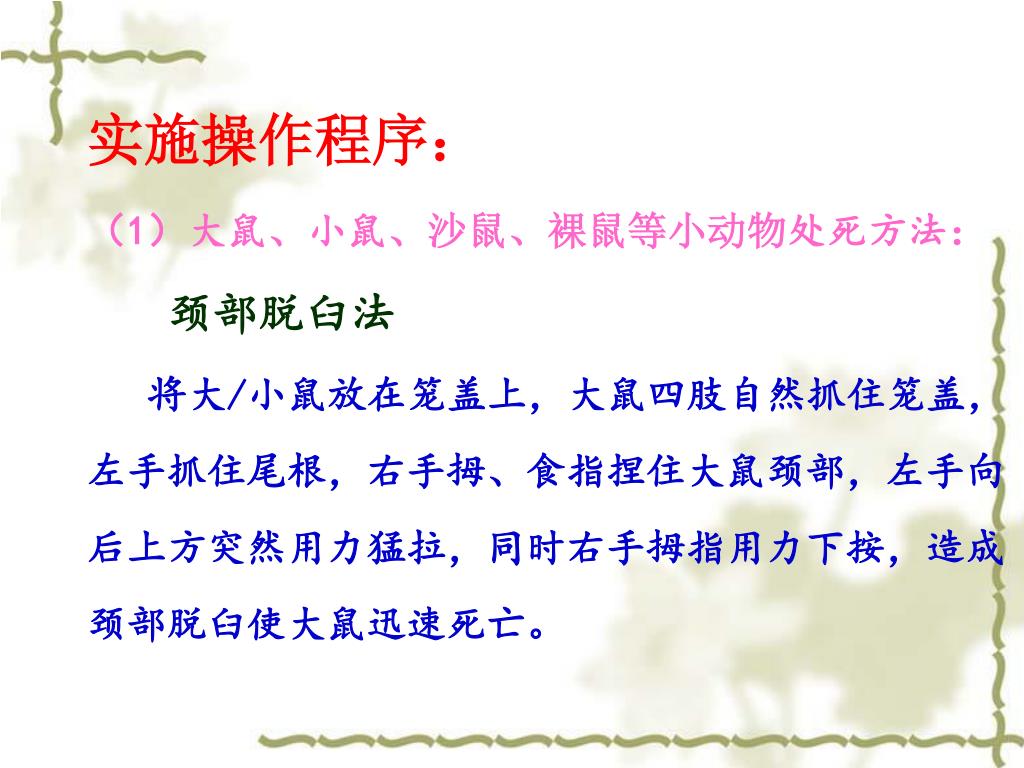 实施操作程序：

（1）大鼠、小鼠、沙鼠、裸鼠等小动物处死方法：

颈部脱臼法

将大/小鼠放在笼盖上，大鼠四肢自然抓住笼盖，左手抓住尾根，右手拇、食指捏住大鼠颈部，左手向后上方突然用力猛拉，同时右手拇指用力下按，造成颈部脱臼使大鼠迅速死亡。